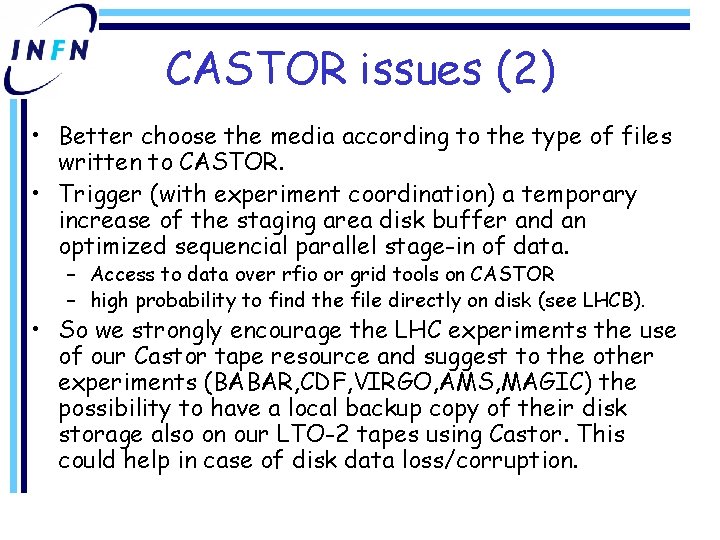 INFN

CASTOR issues (2)

• Better choose the media according to the type of files written to CASTOR.

• Trigger (with experiment coordination) a temporary increase of the staging area disk buffer and an optimized sequencial parallel stage-in of data.
– Access to data over rfio or grid tools on CASTOR
– high probability to find the file directly on disk (see LHCB).

• So we strongly encourage the LHC experiments the use of our Castor tape resource and suggest to the other experiments (BABAR,CDF,VIRGO,AMS,MAGIC) the possibility to have a local backup copy of their disk storage also on our LTO-2 tapes using Castor. This could help in case of disk data loss/corruption.